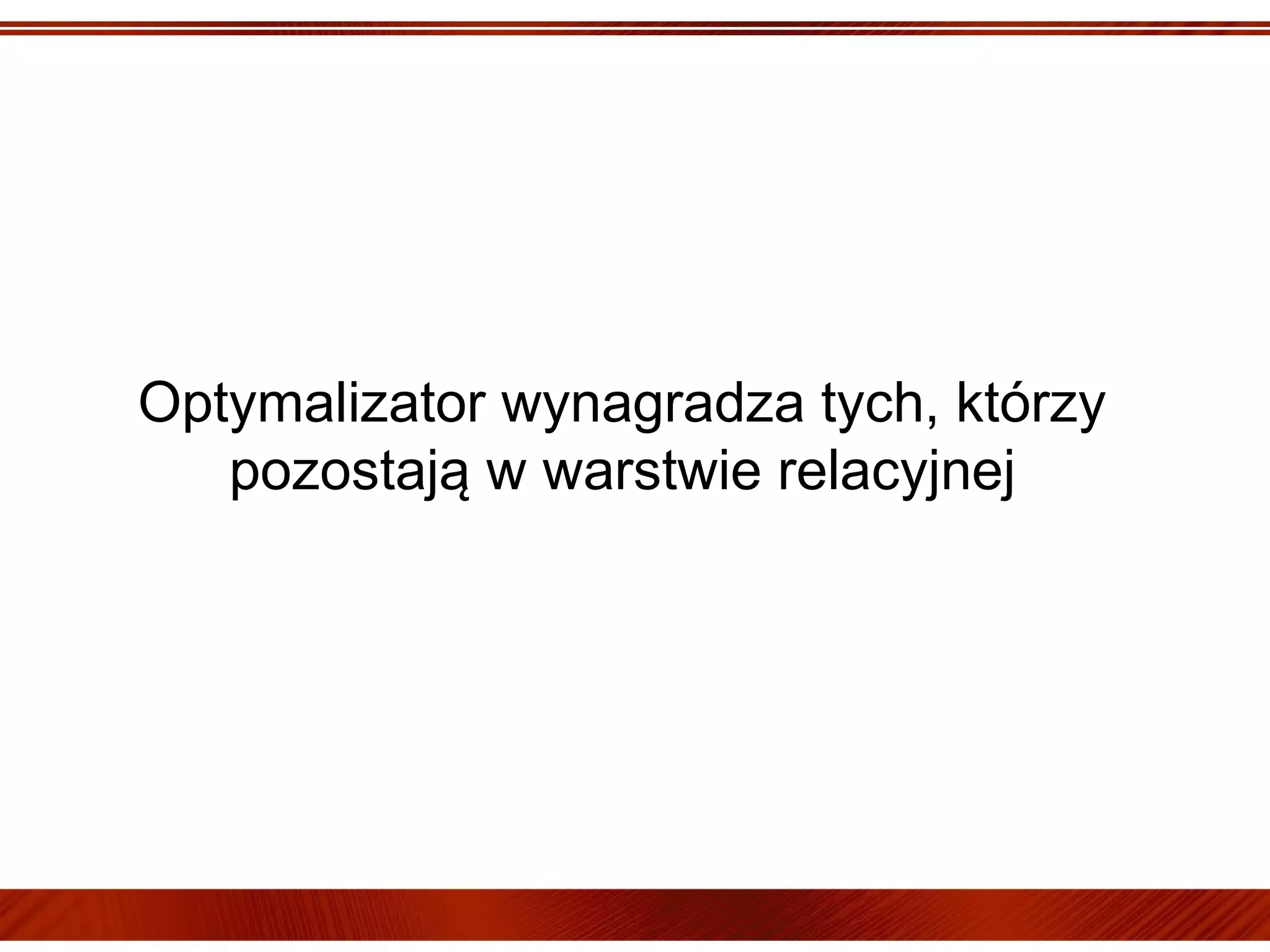 Optymalizator wynagradza tych, którzy pozostają w warstwie relacyjnej